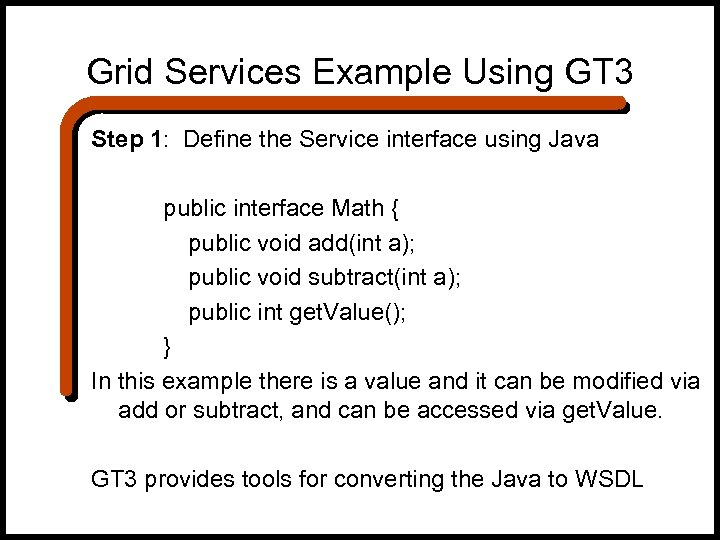 Grid Services Example Using GT3

Step 1: Define the Service interface using Java

public interface Math {
public void add(int a);
public void subtract(int a);
public int getValue();
}

In this example there is a value and it can be modified via add or subtract, and can be accessed via getValue.

GT3 provides tools for converting the Java to WSDL